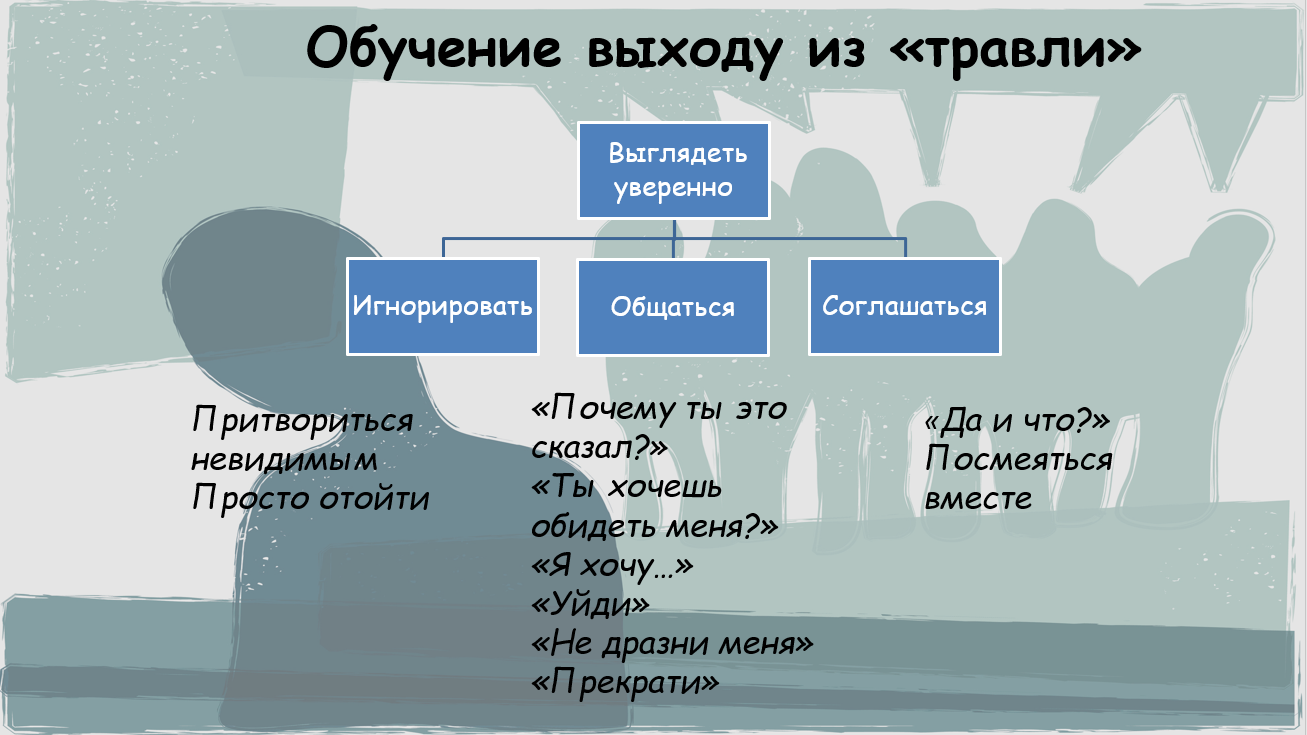 Обучение выходу из «травли»

Выглядеть уверенно

Игнорировать

Общаться

Соглашаться

Притвориться невидимым
Просто отойти

«Почему ты это сказал?»
«Ты хочешь обидеть меня?»
«Я хочу…»
«Уйди»
«Не дразни меня»
«Прекрати»

«Да и что?»
Посмеяться вместе